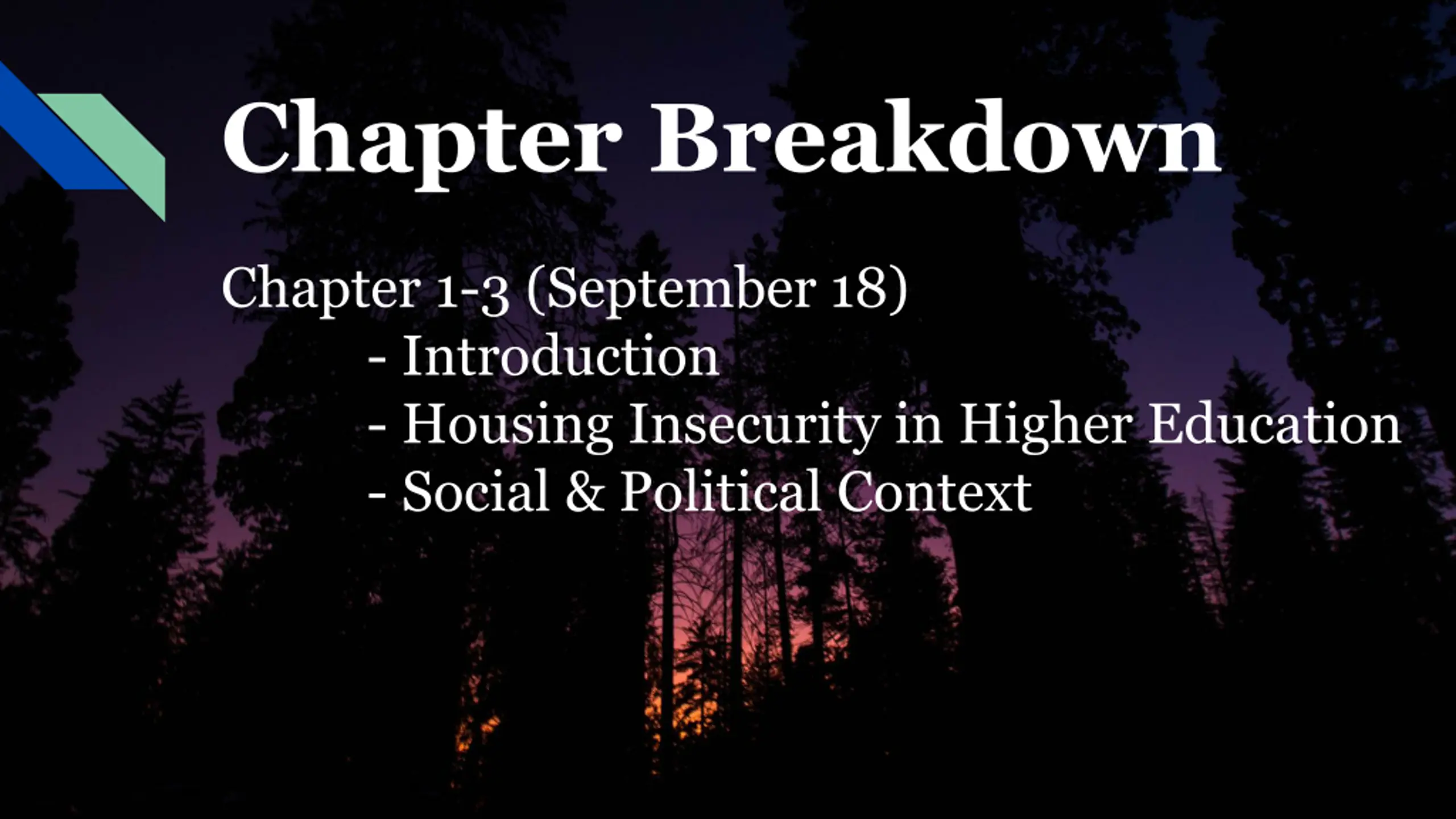 Chapter Breakdown

Chapter 1-3 (September 18)
- Introduction
- Housing Insecurity in Higher Education
- Social & Political Context